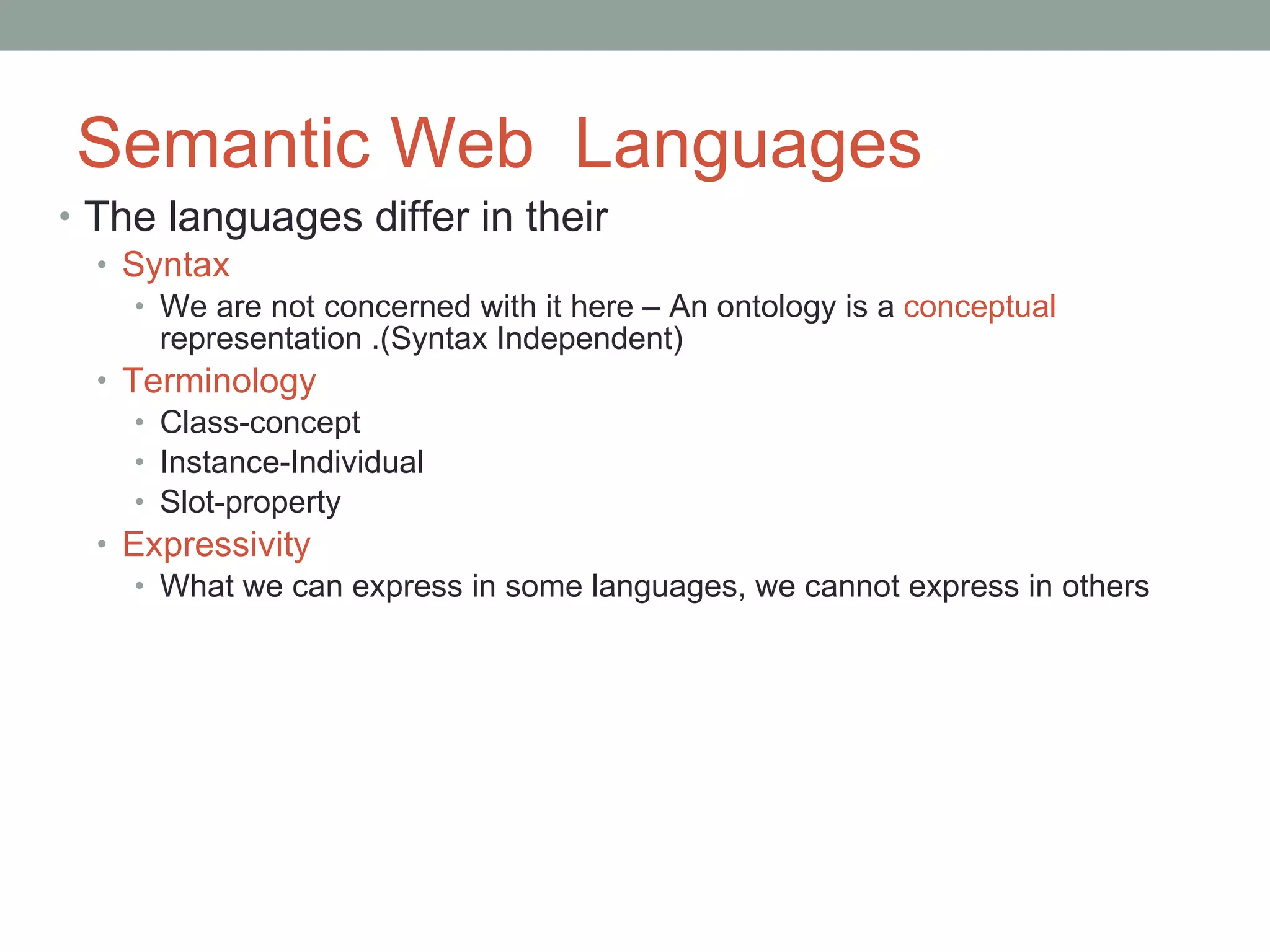 Semantic Web Languages

• The languages differ in their
  • Syntax
    • We are not concerned with it here – An ontology is a conceptual representation .(Syntax Independent)
  • Terminology
    • Class-concept
    • Instance-Individual
    • Slot-property
  • Expressivity
    • What we can express in some languages, we cannot express in others